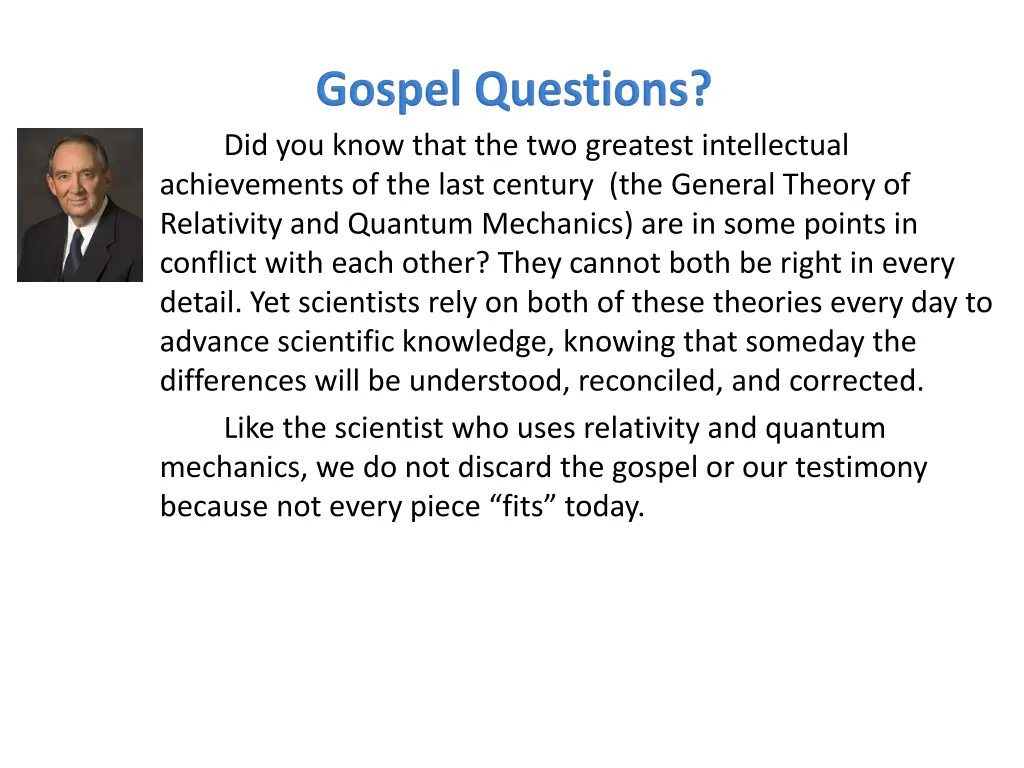 Gospel Questions?

Did you know that the two greatest intellectual achievements of the last century (the General Theory of Relativity and Quantum Mechanics) are in some points in conflict with each other? They cannot both be right in every detail. Yet scientists rely on both of these theories every day to advance scientific knowledge, knowing that someday the differences will be understood, reconciled, and corrected.

Like the scientist who uses relativity and quantum mechanics, we do not discard the gospel or our testimony because not every piece “fits” today.